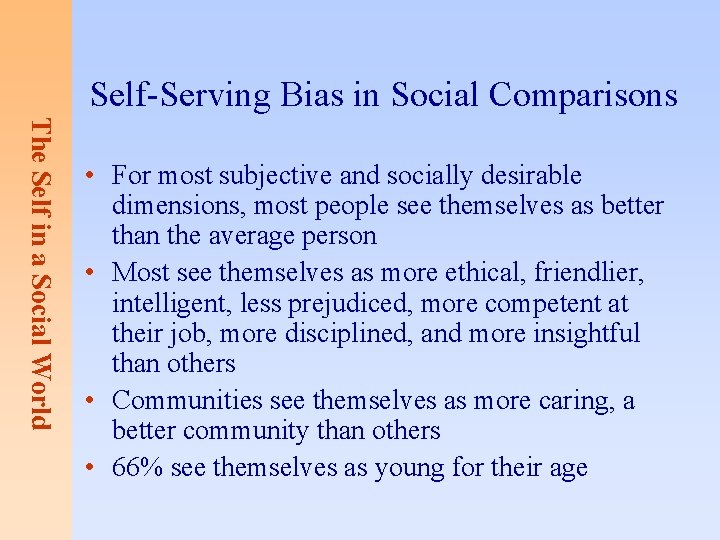 The Self in a Social World

Self-Serving Bias in Social Comparisons

• For most subjective and socially desirable dimensions, most people see themselves as better than the average person
• Most see themselves as more ethical, friendlier, intelligent, less prejudiced, more competent at their job, more disciplined, and more insightful than others
• Communities see themselves as more caring, a better community than others
• 66% see themselves as young for their age